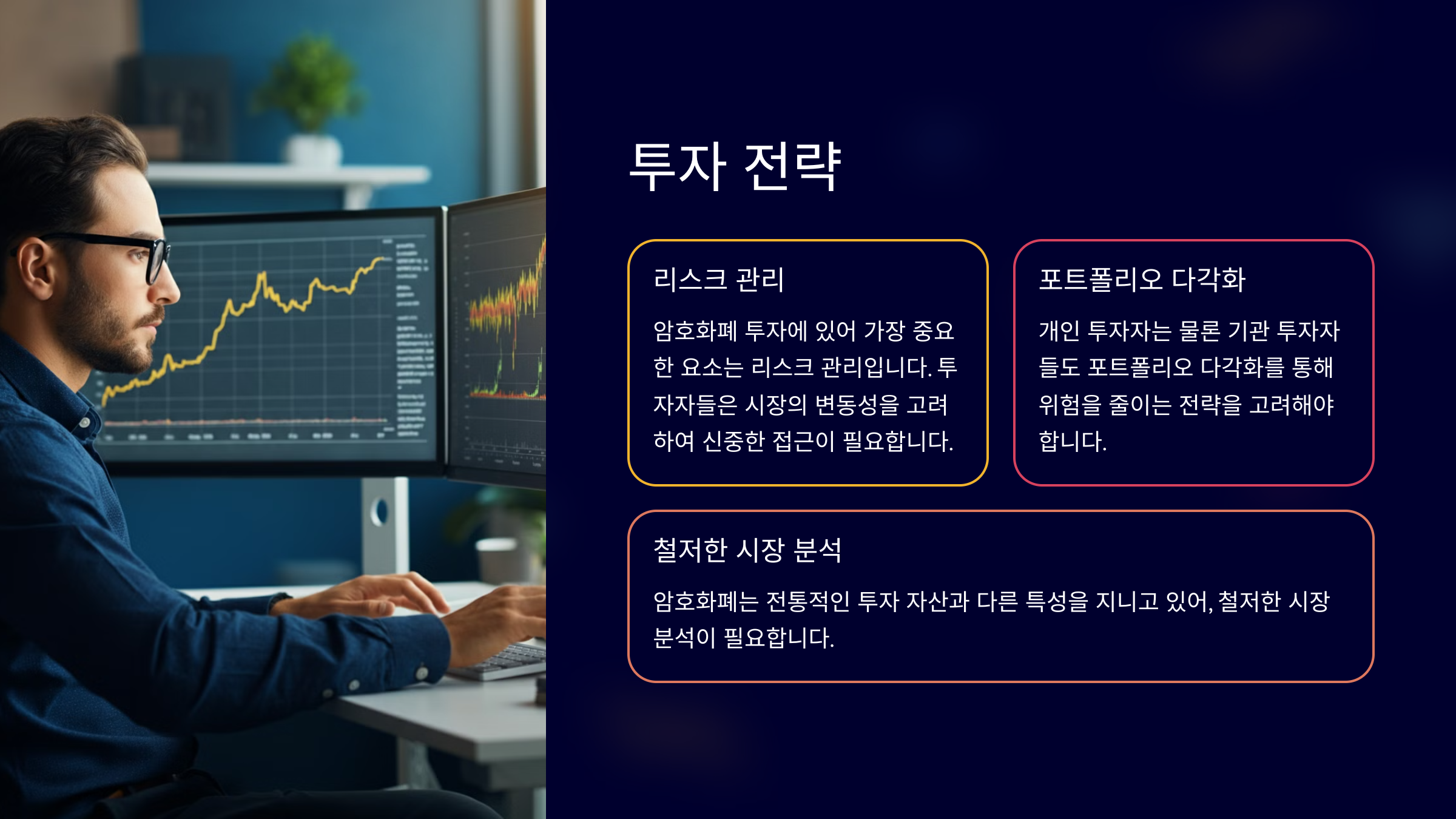 투자 전략

리스크 관리

암호화폐 투자에 있어 가장 중요한 요소는 리스크 관리입니다. 투자자들은 시장의 변동성을 고려하여 신중한 접근이 필요합니다.

포트폴리오 다각화

개인 투자자는 물론 기관 투자자들도 포트폴리오 다각화를 통해 위험을 줄이는 전략을 고려해야 합니다.

철저한 시장 분석

암호화폐는 전통적인 투자 자산과 다른 특성을 지니고 있어, 철저한 시장 분석이 필요합니다.